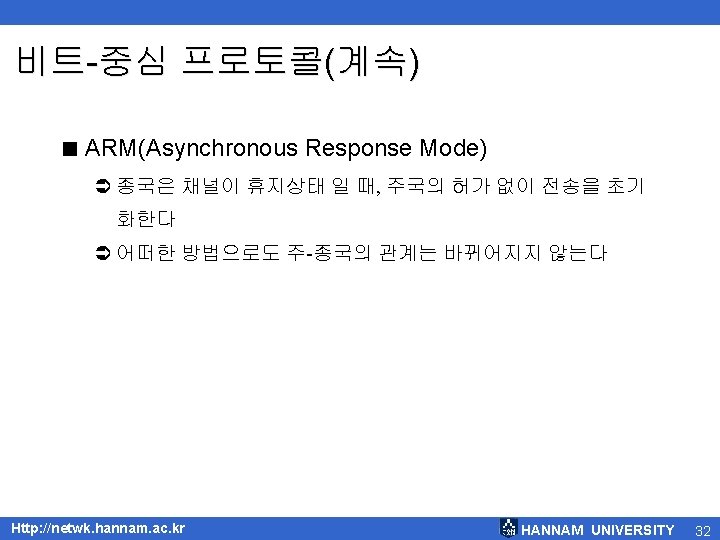 비트-중심 프로토콜(계속)

■ ARM(Asynchronous Response Mode)

➲ 종국은 채널이 휴지상태 일 때, 주국의 허가 없이 전송을 초기화한다

➲ 어떠한 방법으로도 주-종국의 관계는 바뀌어지지 않는다

Http://netwk.hannam.ac.kr

HANNAM UNIVERSITY

32